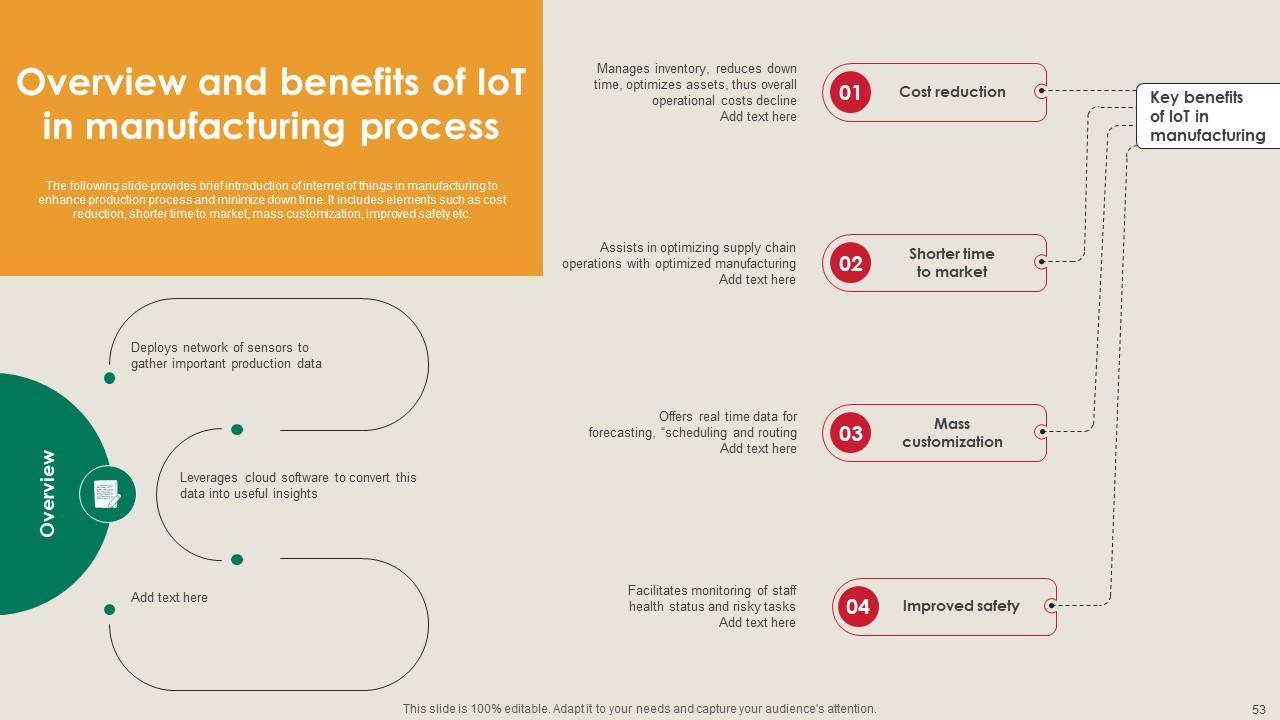 Overview and benefits of IoT in manufacturing process

The following slide provides brief introduction of internet of things in manufacturing to enhance production process and minimize down time. It includes elements such as cost reduction, shorter time to market, mass customization, improved safety etc.

Overview

Deploys network of sensors to gather important production data

Leverages cloud software to convert this data into useful insights

Add text here

Manages inventory, reduces down time, optimizes assets, thus overall operational costs decline
Add text here

01 Cost reduction

Assists in optimizing supply chain operations with optimized manufacturing
Add text here

02 Shorter time to market

Offers real time data for forecasting, "scheduling and routing
Add text here

03 Mass customization

Facilitates monitoring of staff health status and risky tasks
Add text here

04 Improved safety

Key benefits of IoT in manufacturing

This slide is 100% editable. Adapt it to your needs and capture your audience's attention.

53